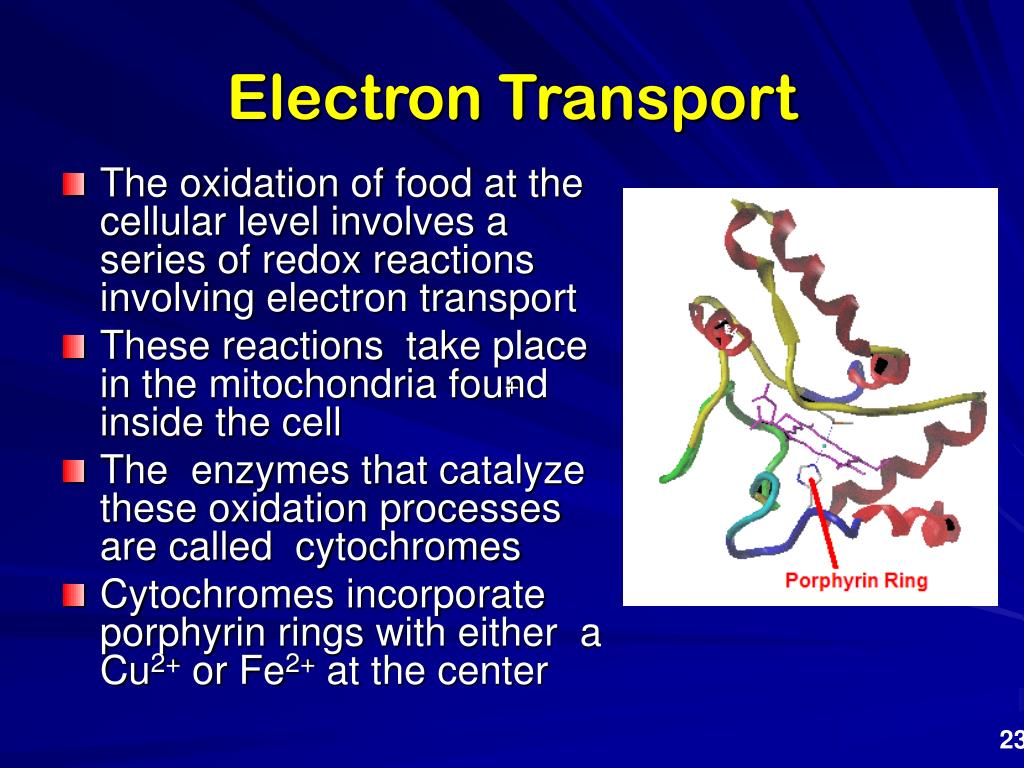 Electron Transport

The oxidation of food at the cellular level involves a series of redox reactions involving electron transport

These reactions  take place in the mitochondria found inside the cell

The  enzymes that catalyze these oxidation processes are called  cytochromes

Cytochromes incorporate porphyrin rings with either  a $Cu^{2+}$ or $Fe^{2+}$ at the center

Porphyrin Ring

23